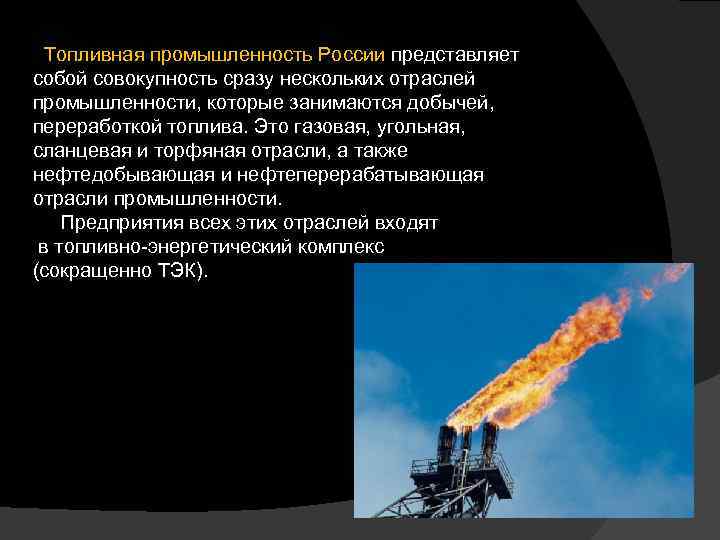 Топливная промышленность России представляет собой совокупность сразу нескольких отраслей промышленности, которые занимаются добычей, переработкой топлива. Это газовая, угольная, сланцевая и торфяная отрасли, а также нефтедобывающая и нефтеперерабатывающая отрасли промышленности.

Предприятия всех этих отраслей входят в топливно-энергетический комплекс (сокращенно ТЭК).